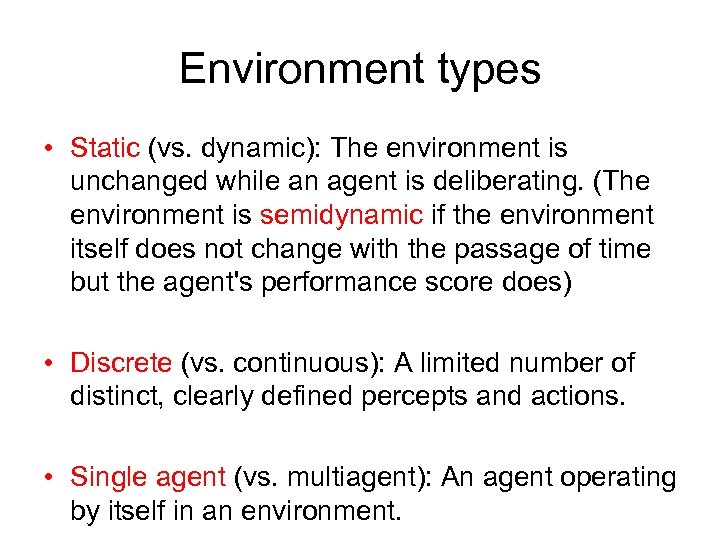 Environment types

• Static (vs. dynamic): The environment is unchanged while an agent is deliberating. (The environment is semidynamic if the environment itself does not change with the passage of time but the agent's performance score does)

• Discrete (vs. continuous): A limited number of distinct, clearly defined percepts and actions.

• Single agent (vs. multiagent): An agent operating by itself in an environment.